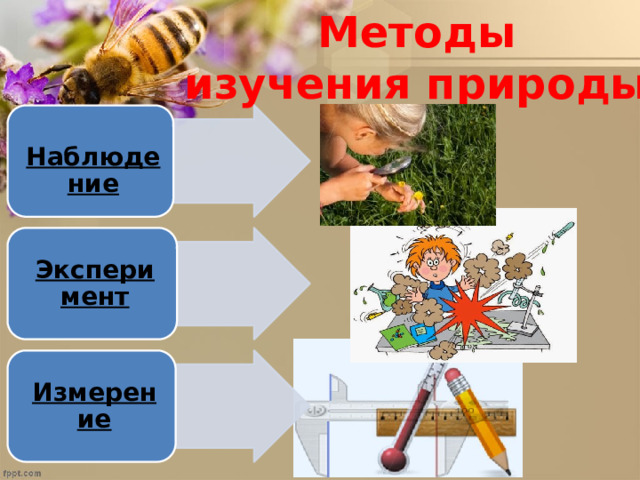 Методы изучения природы

Наблюдение

Эксперимент

Измерение

fppt.com